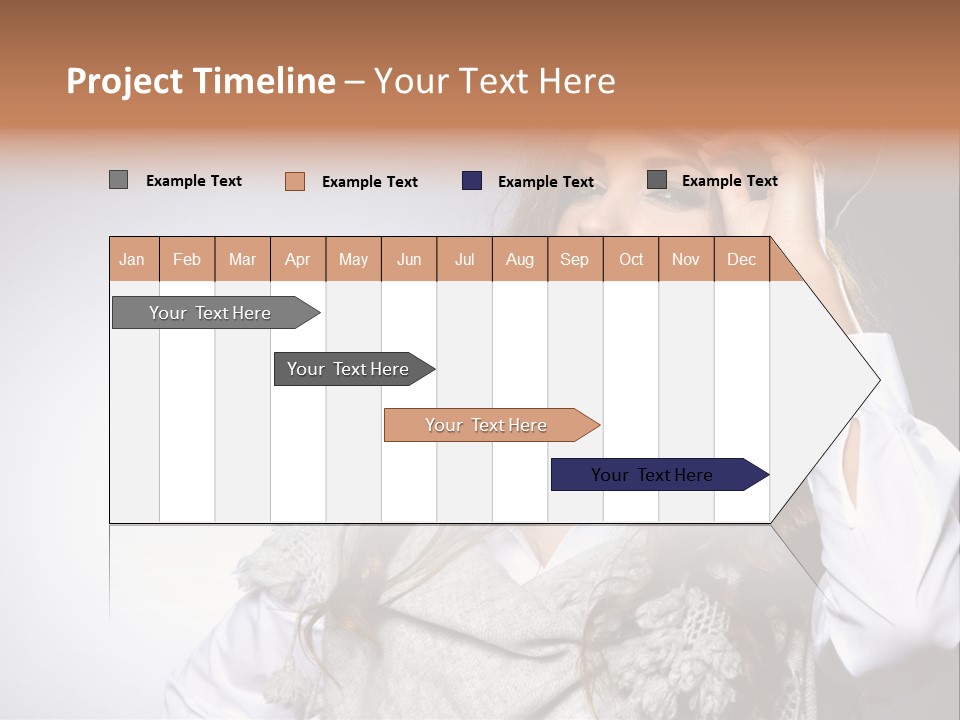 Project Timeline – Your Text Here

Example Text Example Text Example Text Example Text

| Jan | Feb | Mar | Apr | May | Jun | Jul | Aug | Sep | Oct | Nov | Dec |
|---|---|---|---|---|---|---|---|---|---|---|---|

Your Text Here

Your Text Here

Your Text Here

Your Text Here